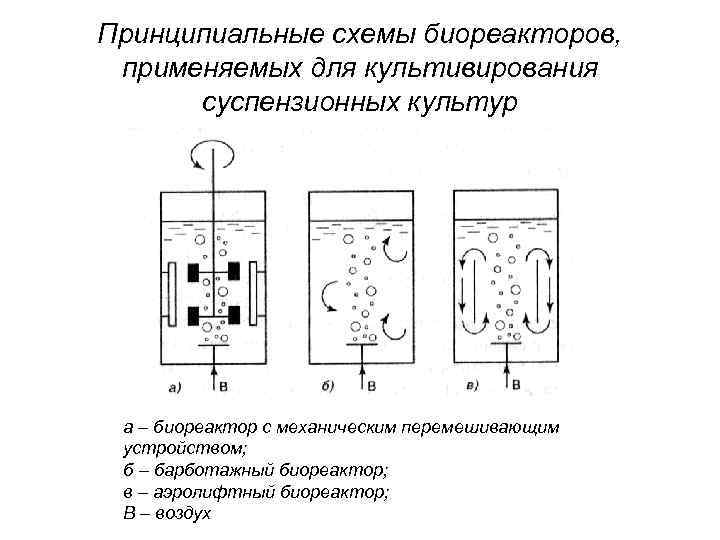 Принципиальные схемы биореакторов, применяемых для культивирования суспензионных культур

а)
В
б)
В
в)
В

а – биореактор с механическим перемешивающим устройством;
б – барботажный биореактор;
в – аэролифтный биореактор;
В – воздух